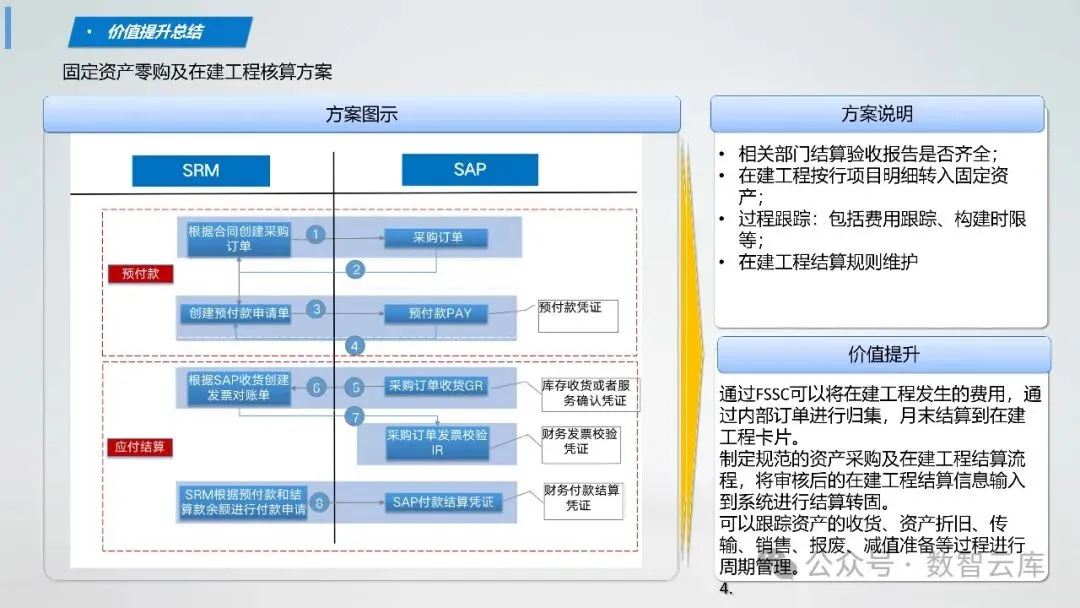 • 价值提升总结

固定资产零购及在建工程核算方案

方案图示

SRM

SAP

预付款

根据合同创建采购订单

1

采购订单

2

创建预付款申请单

3

预付款PAY

预付款凭证

4

应付结算

根据SAP收货创建发票对账单

6

5

采购订单收货GR

库存收货或者服务确认凭证

7

采购订单发票校验IR

财务发票校验凭证

SRM根据预付款和结算款余额进行付款申请

8

SAP付款结算凭证

财务付款结算凭证

方案说明

• 相关部门结算验收报告是否齐全;
• 在建工程按行项目明细转入固定资产;
• 过程跟踪：包括费用跟踪、构建时限等;
• 在建工程结算规则维护

价值提升

通过FSSC可以将在建工程发生的费用，通过内部订单进行归集，月末结算到在建工程卡片。
制定规范的资产采购及在建工程结算流程，将审核后的在建工程结算信息输入到系统进行结算转固。
可以跟踪资产的收货、资产折旧、传输、销售、报废、减值准备等过程进行周期管理。
4、

公众号 · 数智云库